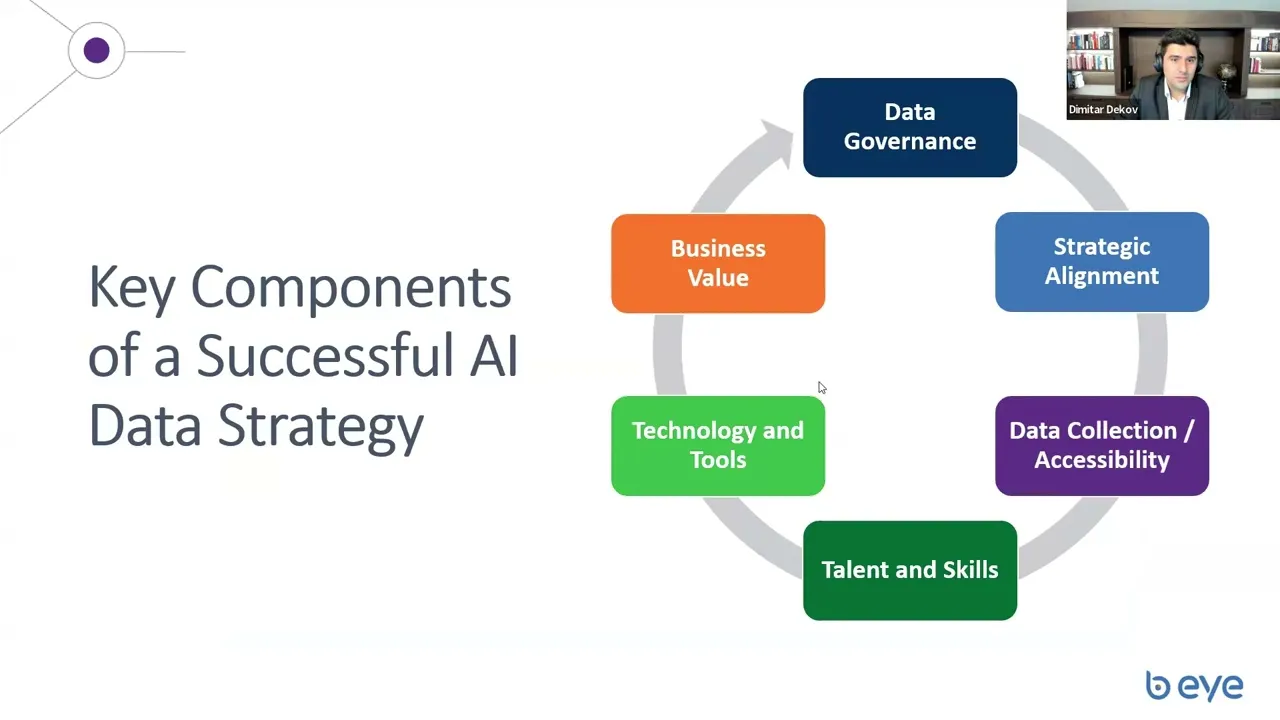 Dimitar Dekov

Key Components of a Successful AI Data Strategy

Data Governance

Strategic Alignment

Data Collection / Accessibility

Talent and Skills

Technology and Tools

Business Value

b eye